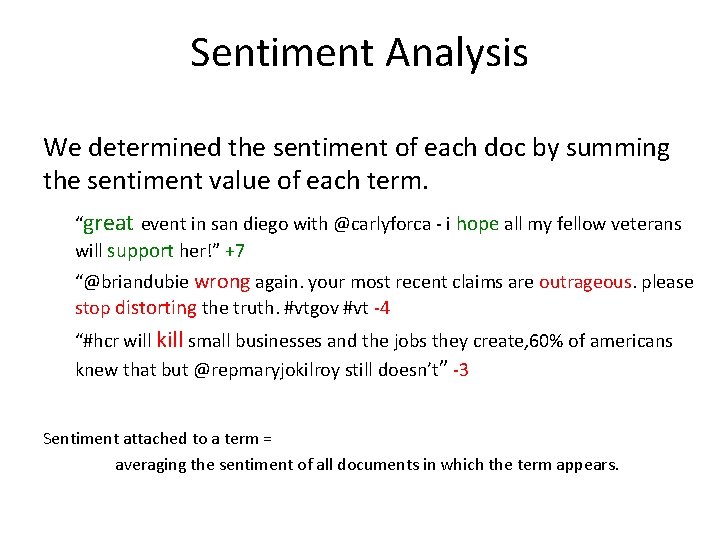 Sentiment Analysis

We determined the sentiment of each doc by summing the sentiment value of each term.

“great event in san diego with @carlyforca - i hope all my fellow veterans will support her!” +7

“@briandubie wrong again. your most recent claims are outrageous. please stop distorting the truth. #vtgov #vt -4

“#hcr will kill small businesses and the jobs they create,60% of americans knew that but @repmaryjokilroy still doesn’t” -3

Sentiment attached to a term =

averaging the sentiment of all documents in which the term appears.